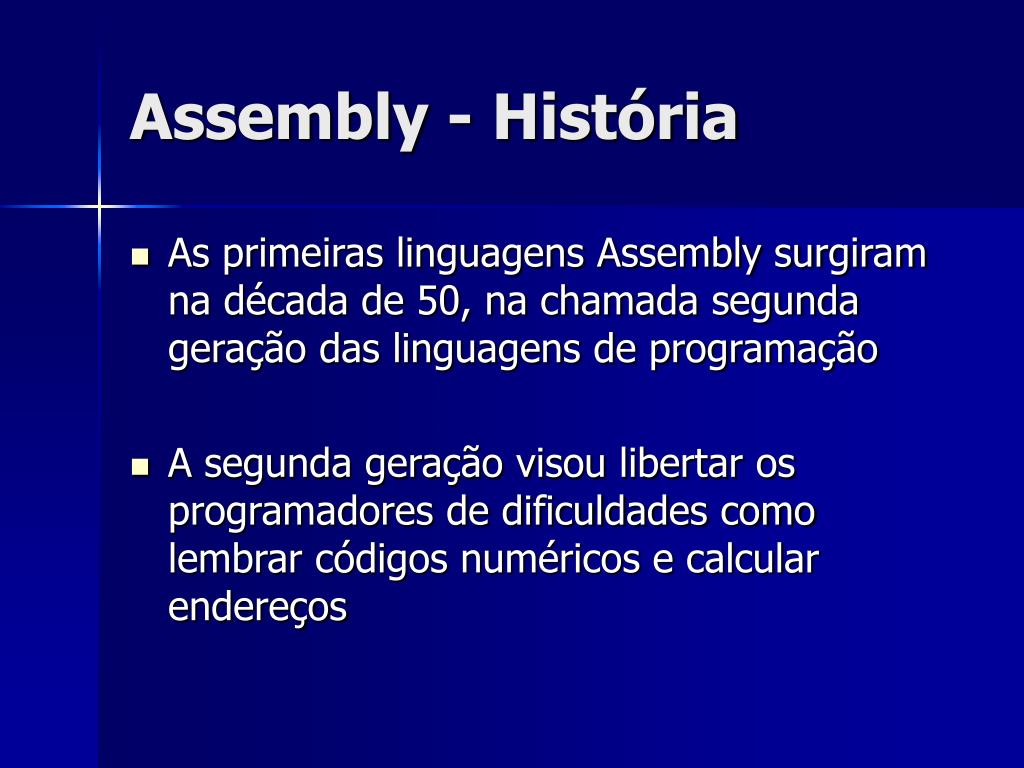 Assembly - História

As primeiras linguagens Assembly surgiram na década de 50, na chamada segunda geração das linguagens de programação

A segunda geração visou libertar os programadores de dificuldades como lembrar códigos numéricos e calcular endereços